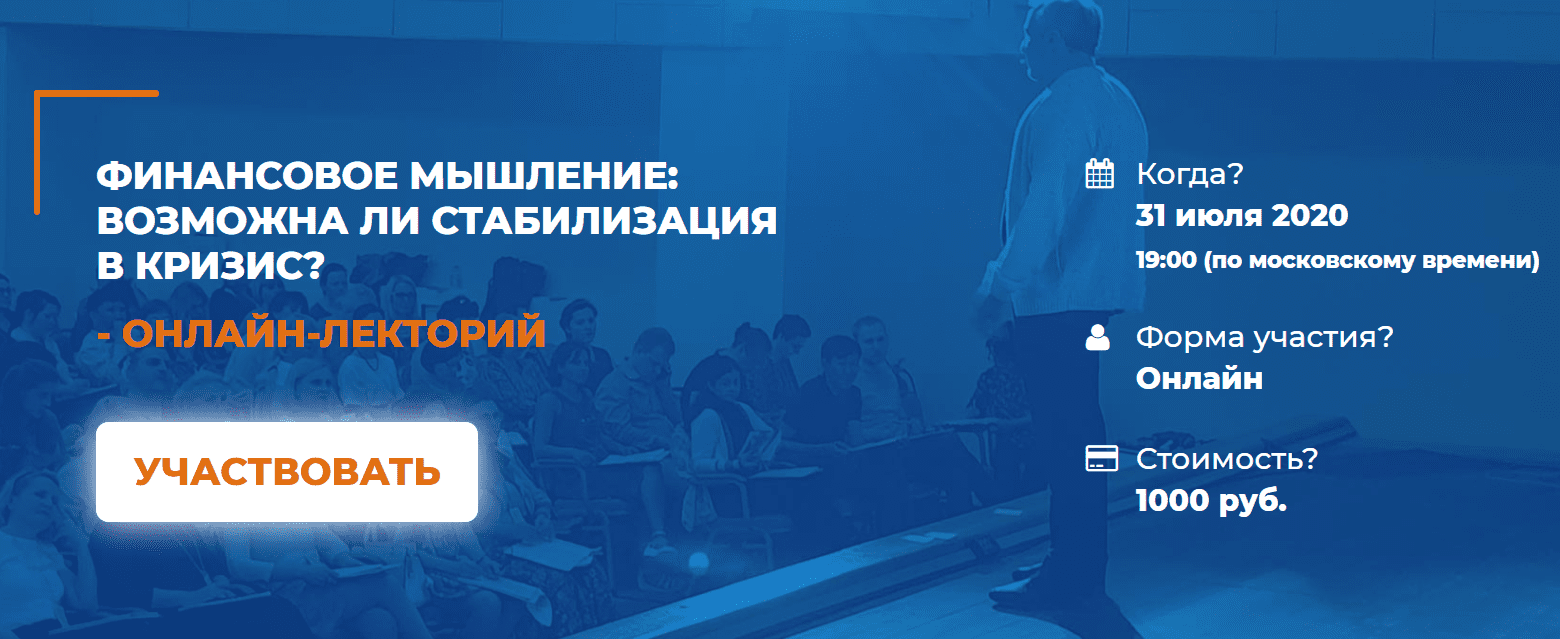 ФИНАНСОВОЕ МЫШЛЕНИЕ: ВОЗМОЖНА ЛИ СТАБИЛИЗАЦИЯ В КРИЗИС?

- ОНЛАЙН-ЛЕКТОРИЙ

УЧАСТВОВАТЬ

Когда?
31 июля 2020
19:00 (по московскому времени)

Форма участия?
Онлайн

Стоимость?
1000 руб.